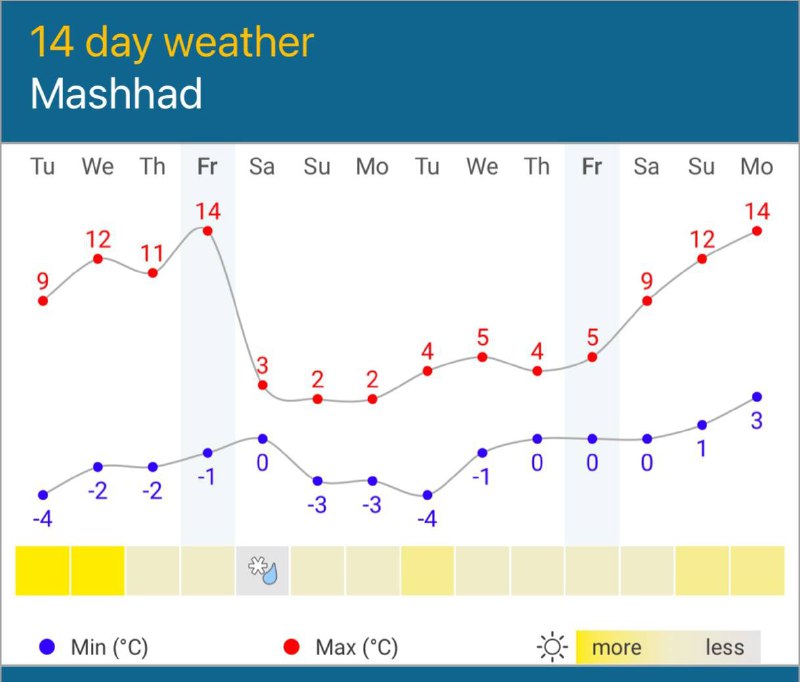 14 day weather
Mashhad

Tu We Th Fr Sa Su Mo Tu We Th Fr Sa Su Mo

9 12 11 14 3 2 2 4 5 4 5 9 12 14

-4 -2 -2 -1 0 -3 -3 -4 -1 0 0 0 1 3

Min (°C)
Max (°C)
more less